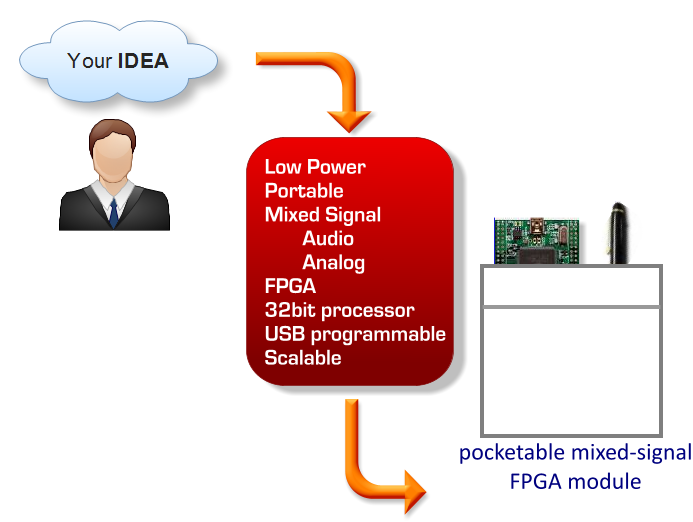 Your IDEA

Low Power
Portable
Mixed Signal
Audio
Analog
FPGA
32bit processor
USB programmable
Scalable

pocketable mixed-signal FPGA module